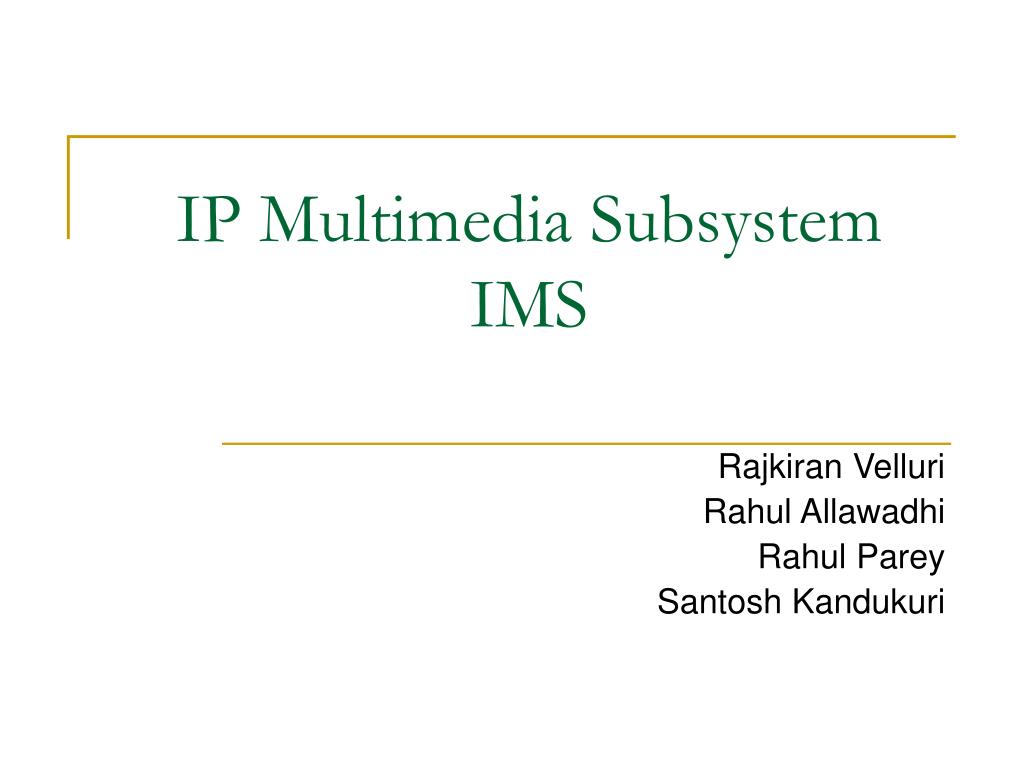 IP Multimedia Subsystem
IMS

Rajkiran Velluri
Rahul Allawadhi
Rahul Parey
Santosh Kandukuri